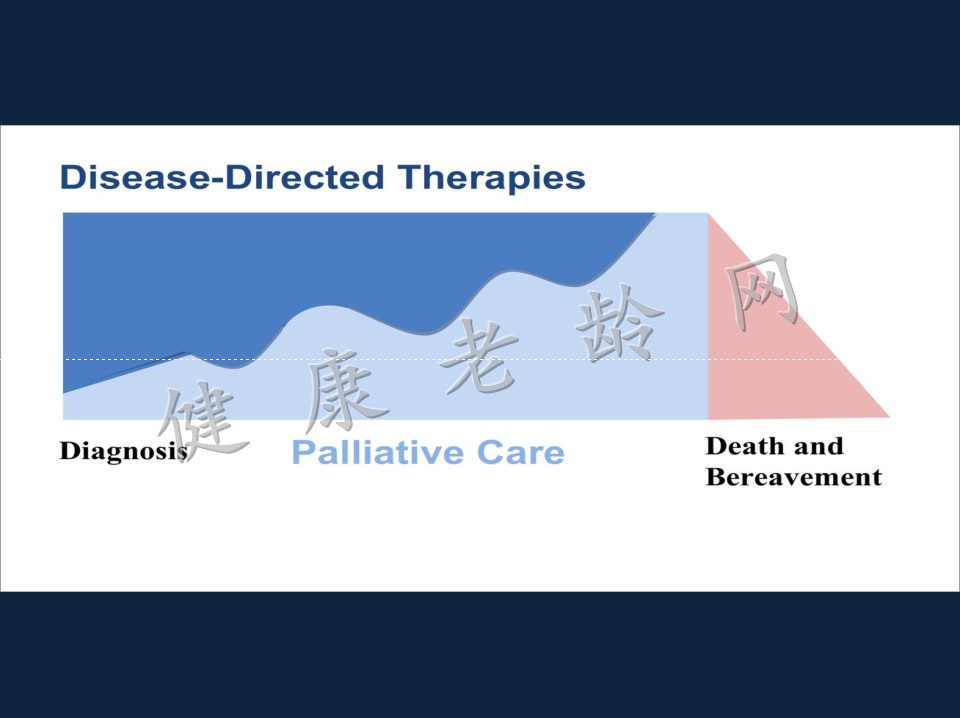 Disease-Directed Therapies

健康老龄网

Diagnosis

Palliative Care

Death and Bereavement